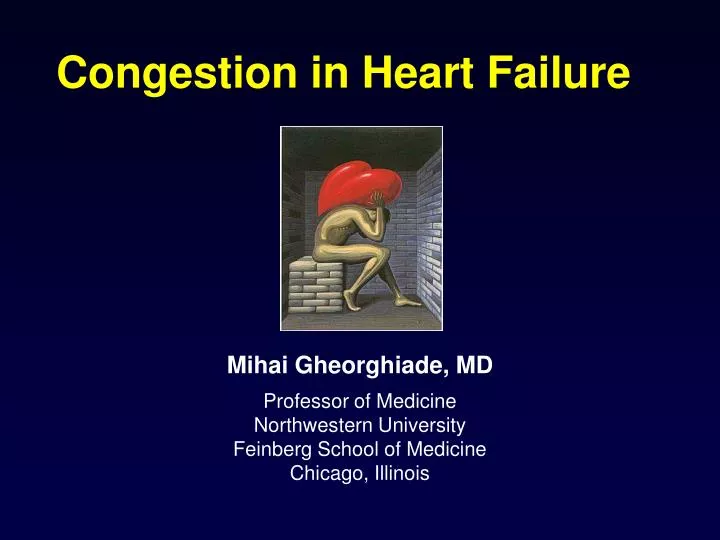 Congestion in Heart Failure

Mihai Gheorghiade, MD

Professor of Medicine
Northwestern University
Feinberg School of Medicine
Chicago, Illinois